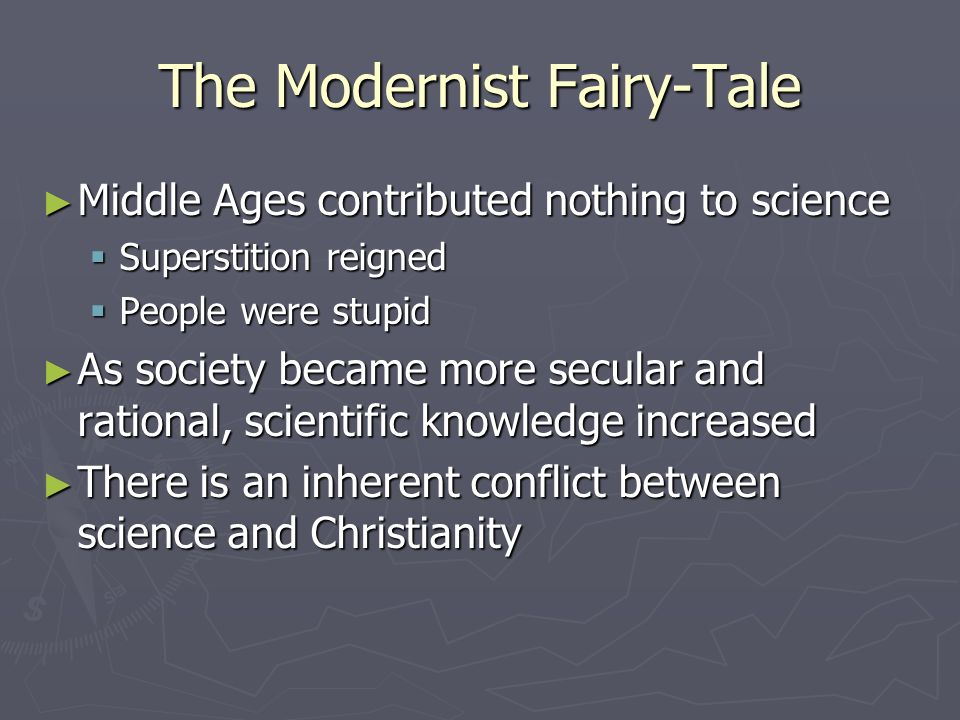 The Modernist Fairy-Tale

► Middle Ages contributed nothing to science
▪ Superstition reigned
▪ People were stupid

► As society became more secular and rational, scientific knowledge increased

► There is an inherent conflict between science and Christianity